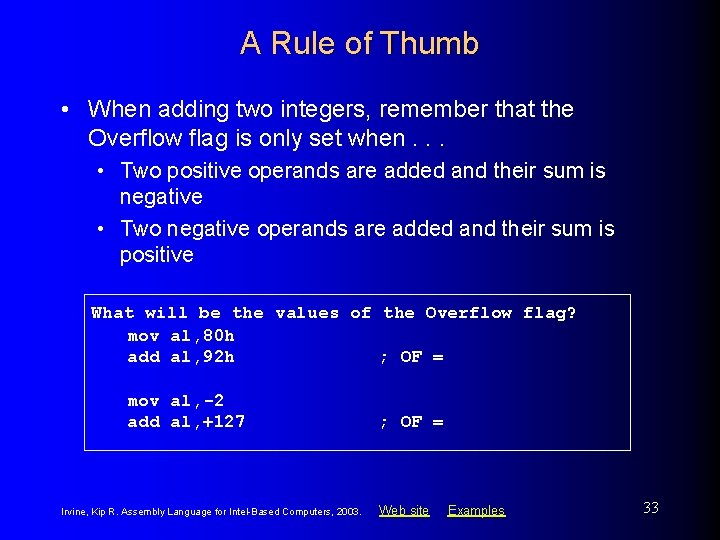 A Rule of Thumb

• When adding two integers, remember that the Overflow flag is only set when . . .

• Two positive operands are added and their sum is negative

• Two negative operands are added and their sum is positive

What will be the values of the Overflow flag?
mov al,80h
add al,92h ; OF =

mov al,-2
add al,+127 ; OF =

Irvine, Kip R. Assembly Language for Intel-Based Computers, 2003. Web site Examples

33